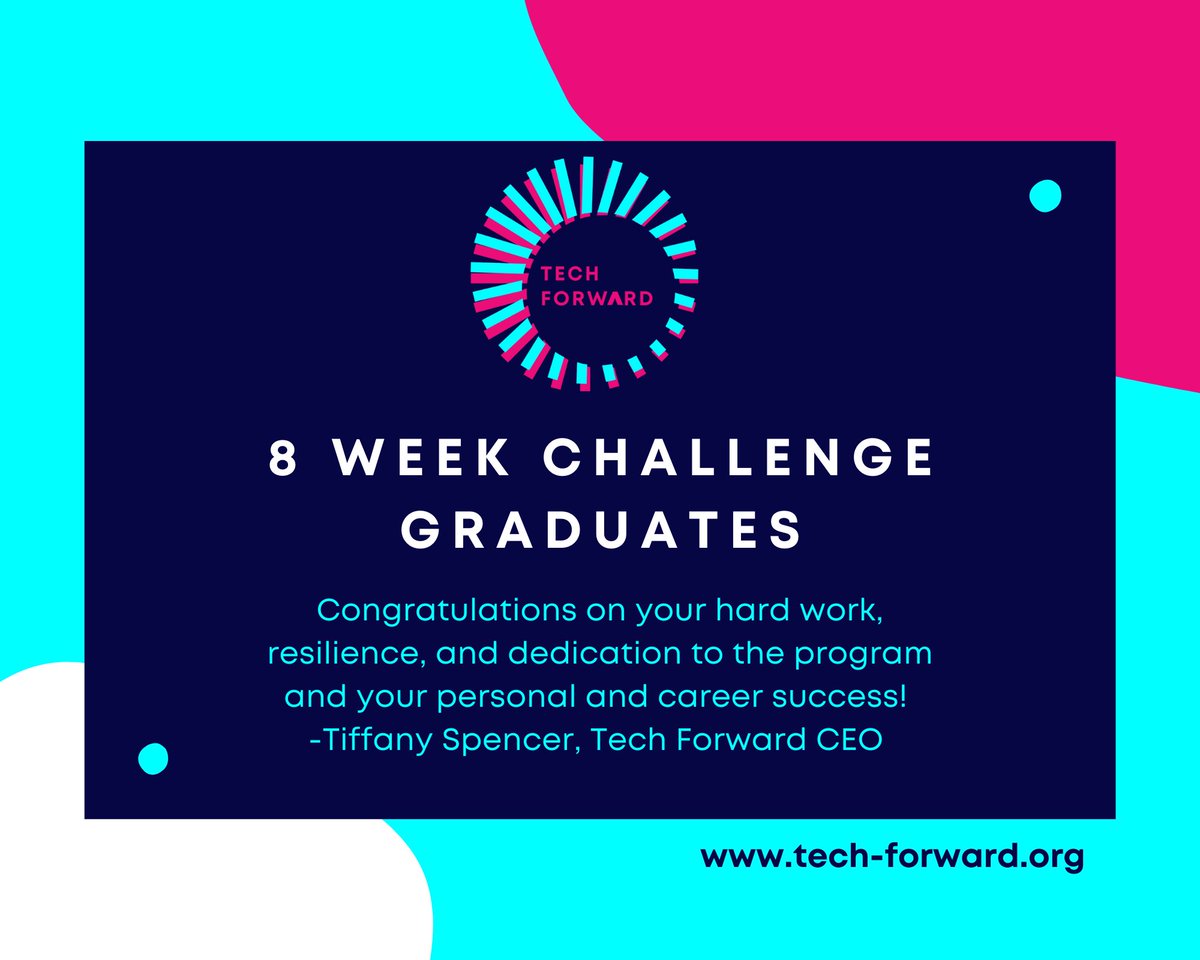 TECH FORWARD

8 WEEK CHALLENGE GRADUATES

Congratulations on your hard work, resilience, and dedication to the program and your personal and career success!
-Tiffany Spencer, Tech Forward CEO

www.tech-forward.org